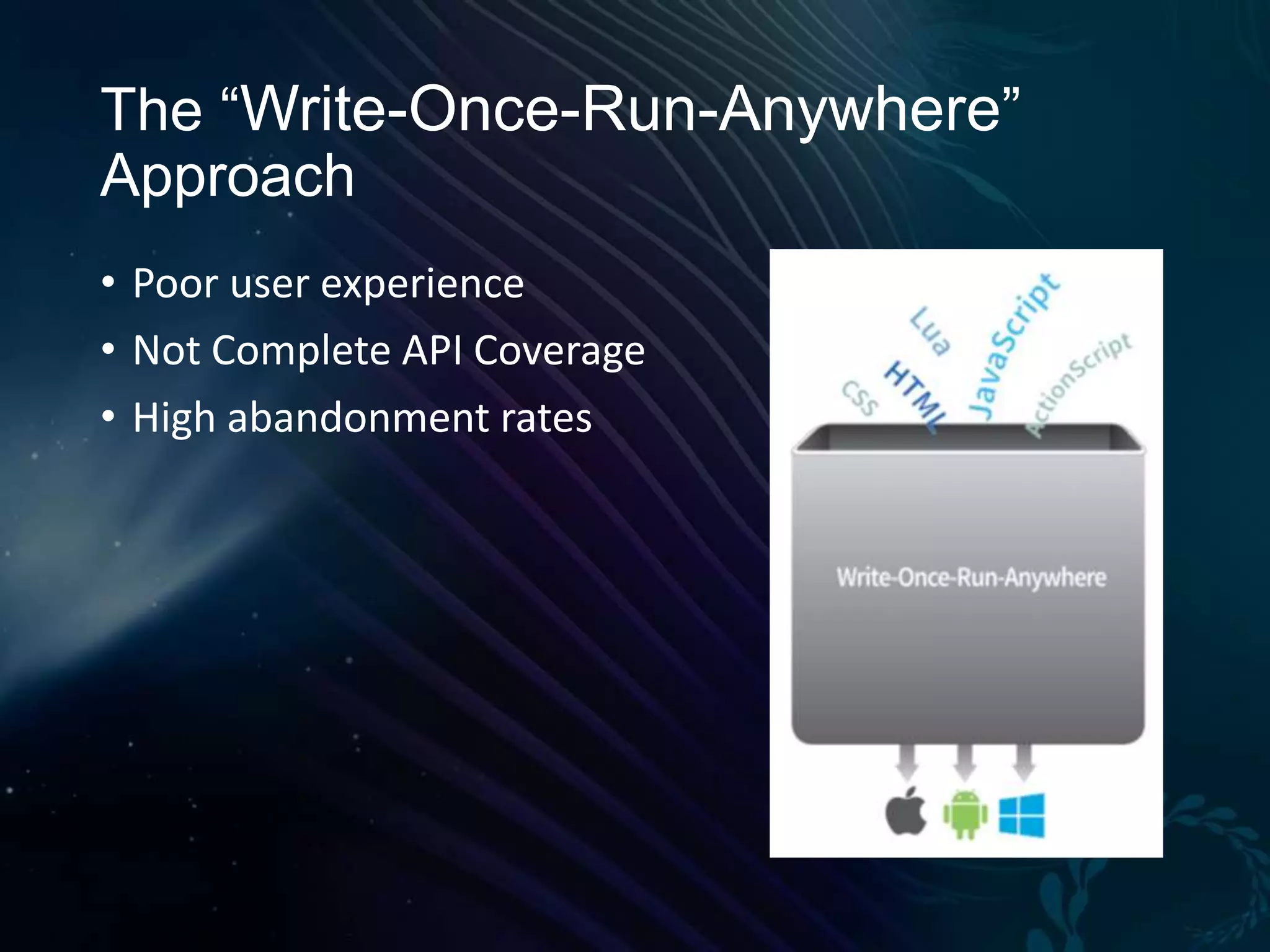 The “Write-Once-Run-Anywhere” Approach

• Poor user experience
• Not Complete API Coverage
• High abandonment rates

CSS
HTML
Lua
JavaScript
ActionScript

Write-Once-Run-Anywhere